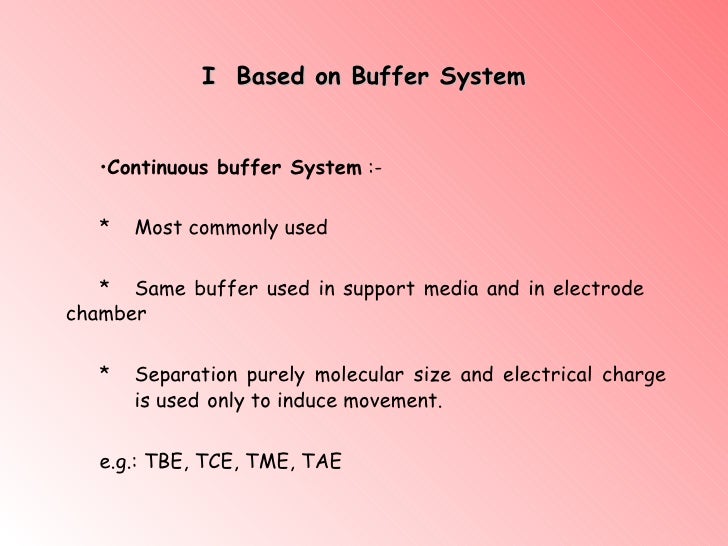 I Based on Buffer System

•Continuous buffer System :-

* Most commonly used

* Same buffer used in support media and in electrode chamber

* Separation purely molecular size and electrical charge is used only to induce movement.

e.g.: TBE, TCE, TME, TAE